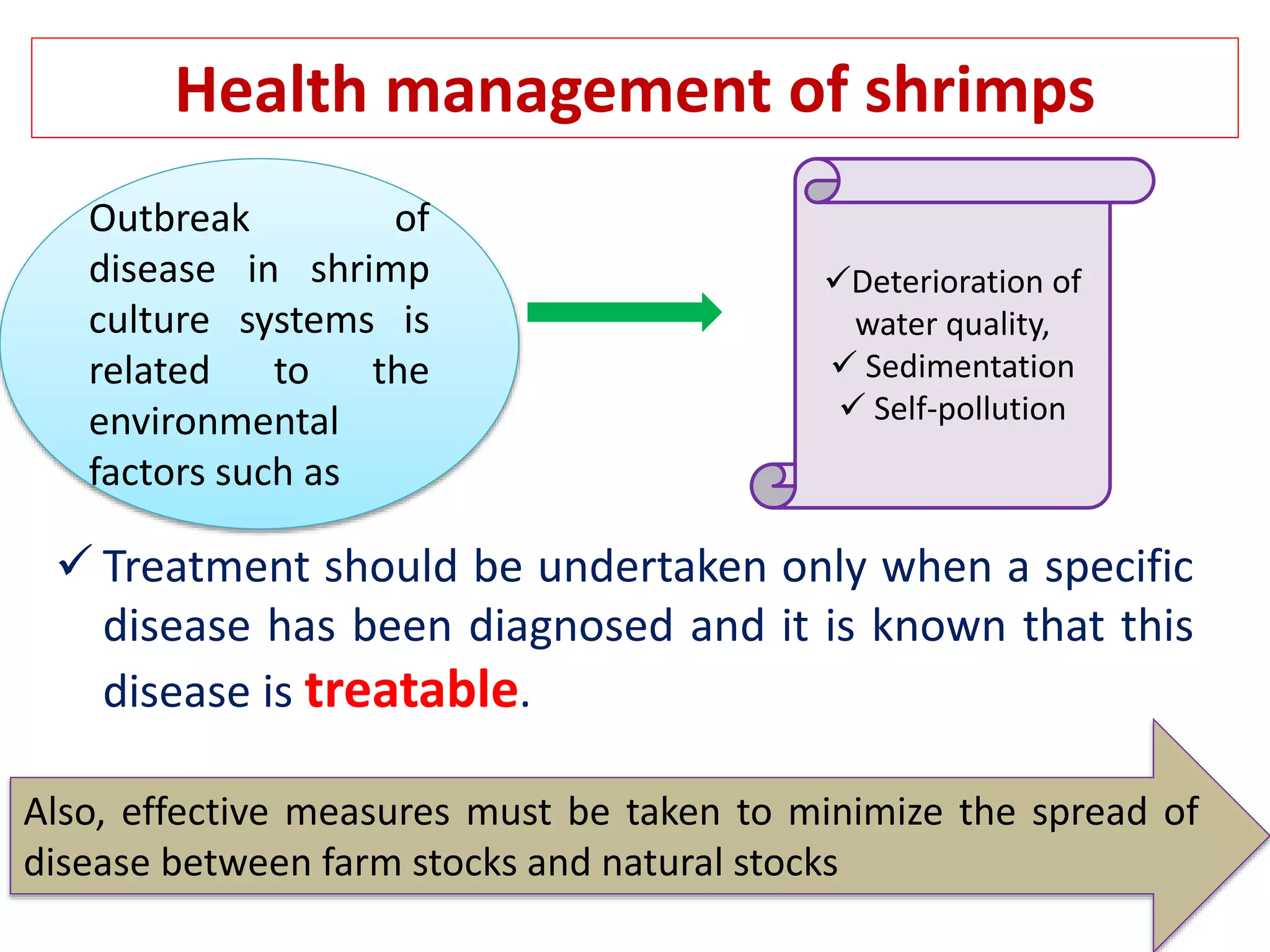 Health management of shrimps

Outbreak of disease in shrimp culture systems is related to the environmental factors such as

✓Deterioration of water quality,
✓ Sedimentation
✓ Self-pollution

✓ Treatment should be undertaken only when a specific disease has been diagnosed and it is known that this disease is treatable.

Also, effective measures must be taken to minimize the spread of disease between farm stocks and natural stocks